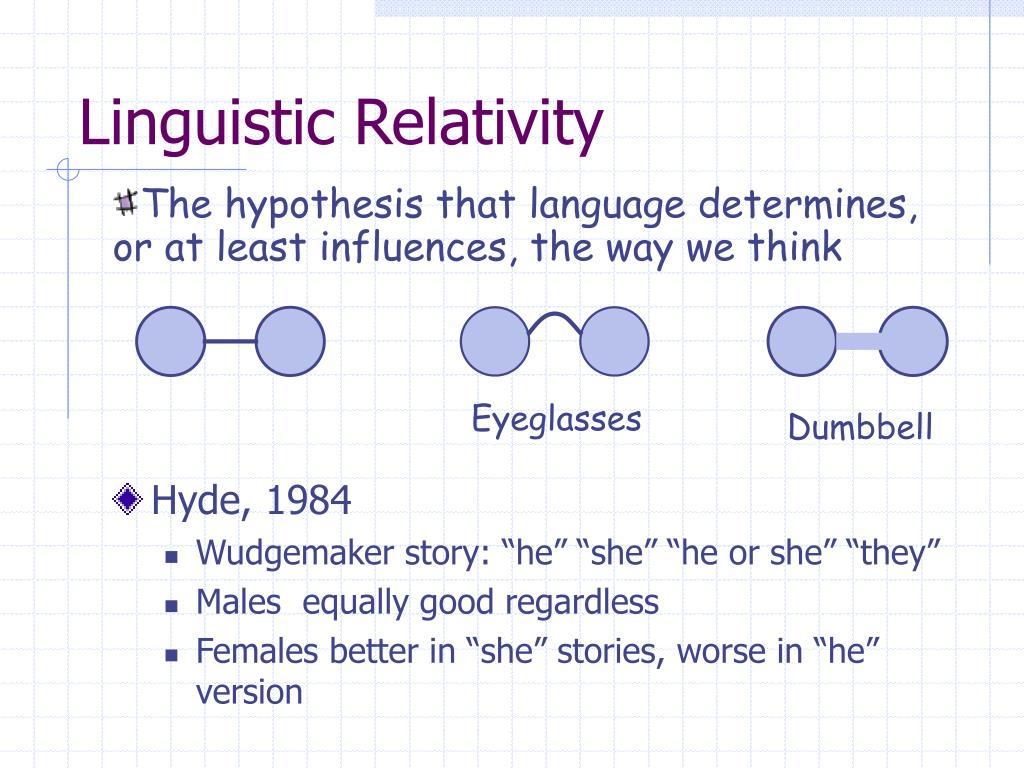 Linguistic Relativity

The hypothesis that language determines, or at least influences, the way we think

Eyeglasses

Dumbbell

Hyde, 1984

Wudgemaker story: “he” “she” “he or she” “they”

Males  equally good regardless

Females better in “she” stories, worse in “he” version